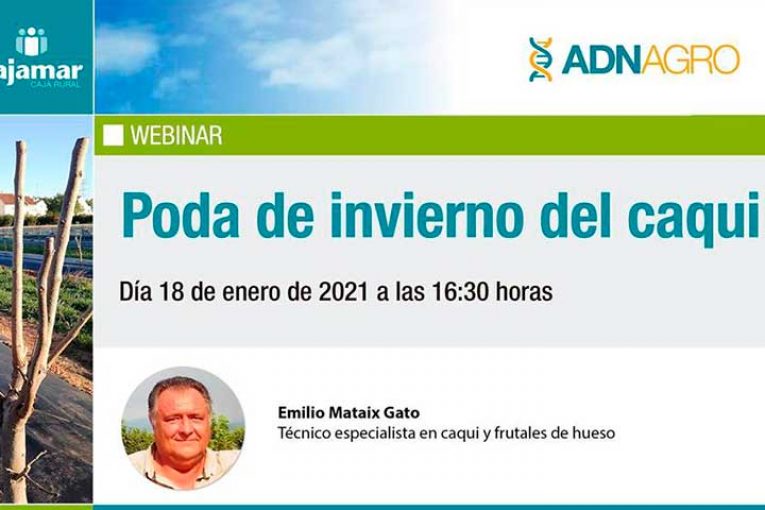 ajamar
CAJA RURAL

ADNAGRO

WEBINAR

Poda de invierno del caqui

Día 18 de enero de 2021 a las 16:30 horas

Emilio Mataix Gato
Técnico especialista en caqui y frutales de hueso